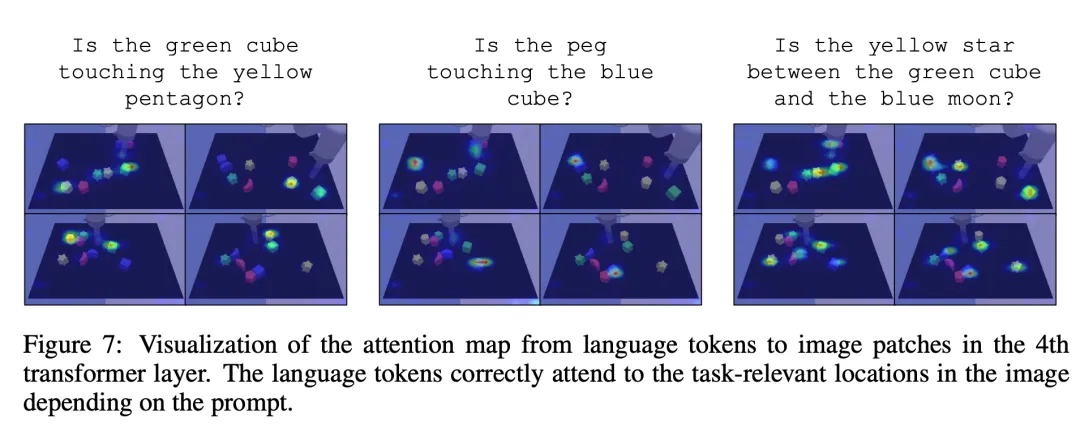 Is the green cube touching the yellow pentagon?

Is the peg touching the blue cube?

Is the yellow star between the green cube and the blue moon?

Figure 7: Visualization of the attention map from language tokens to image patches in the 4th transformer layer. The language tokens correctly attend to the task-relevant locations in the image depending on the prompt.